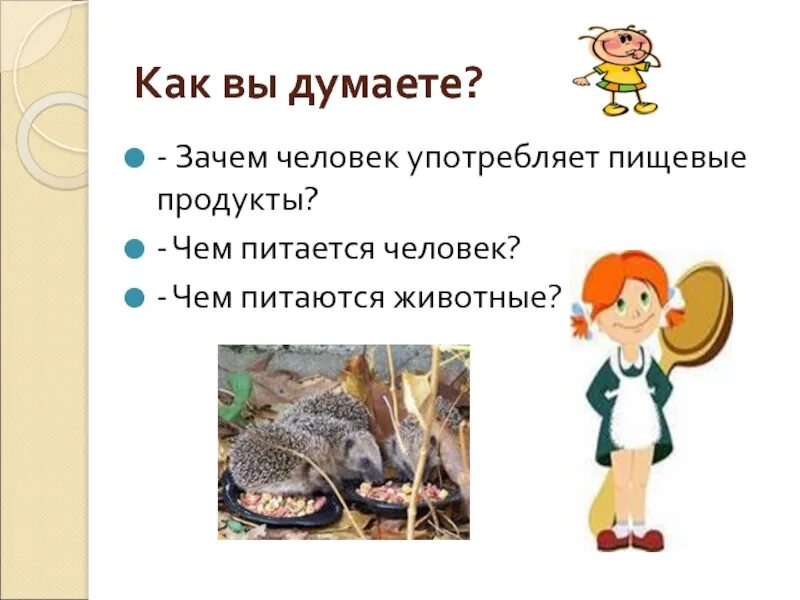 Как вы думаете?

- Зачем человек употребляет пищевые продукты?

- Чем питается человек?

- Чем питаются животные?